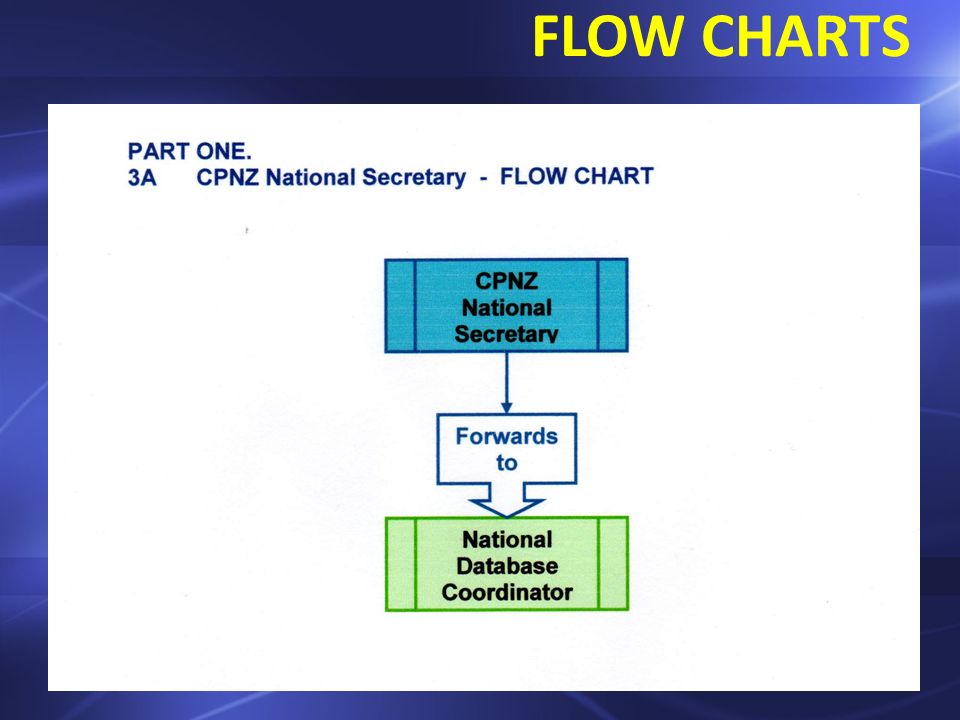 FLOW CHARTS

PART ONE.
3A CPNZ National Secretary - FLOW CHART

CPNZ National Secretary

Forwards to

National Database Coordinator